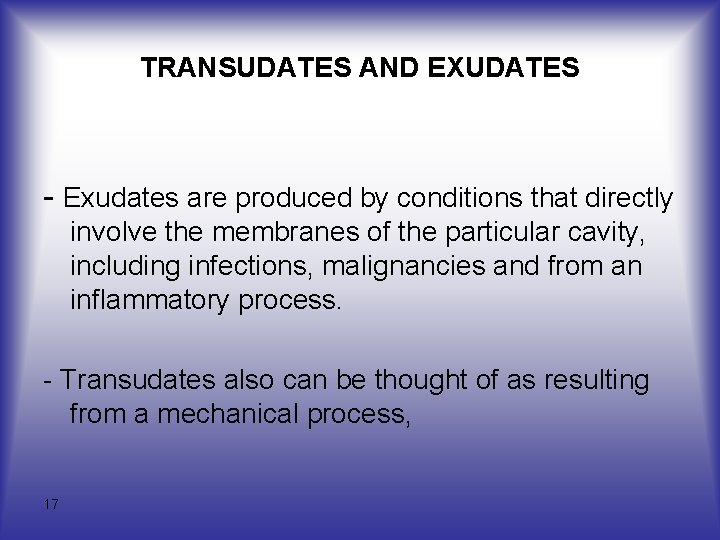 TRANSUDATES AND EXUDATES

- Exudates are produced by conditions that directly involve the membranes of the particular cavity, including infections, malignancies and from an inflammatory process.

- Transudates also can be thought of as resulting from a mechanical process,

17